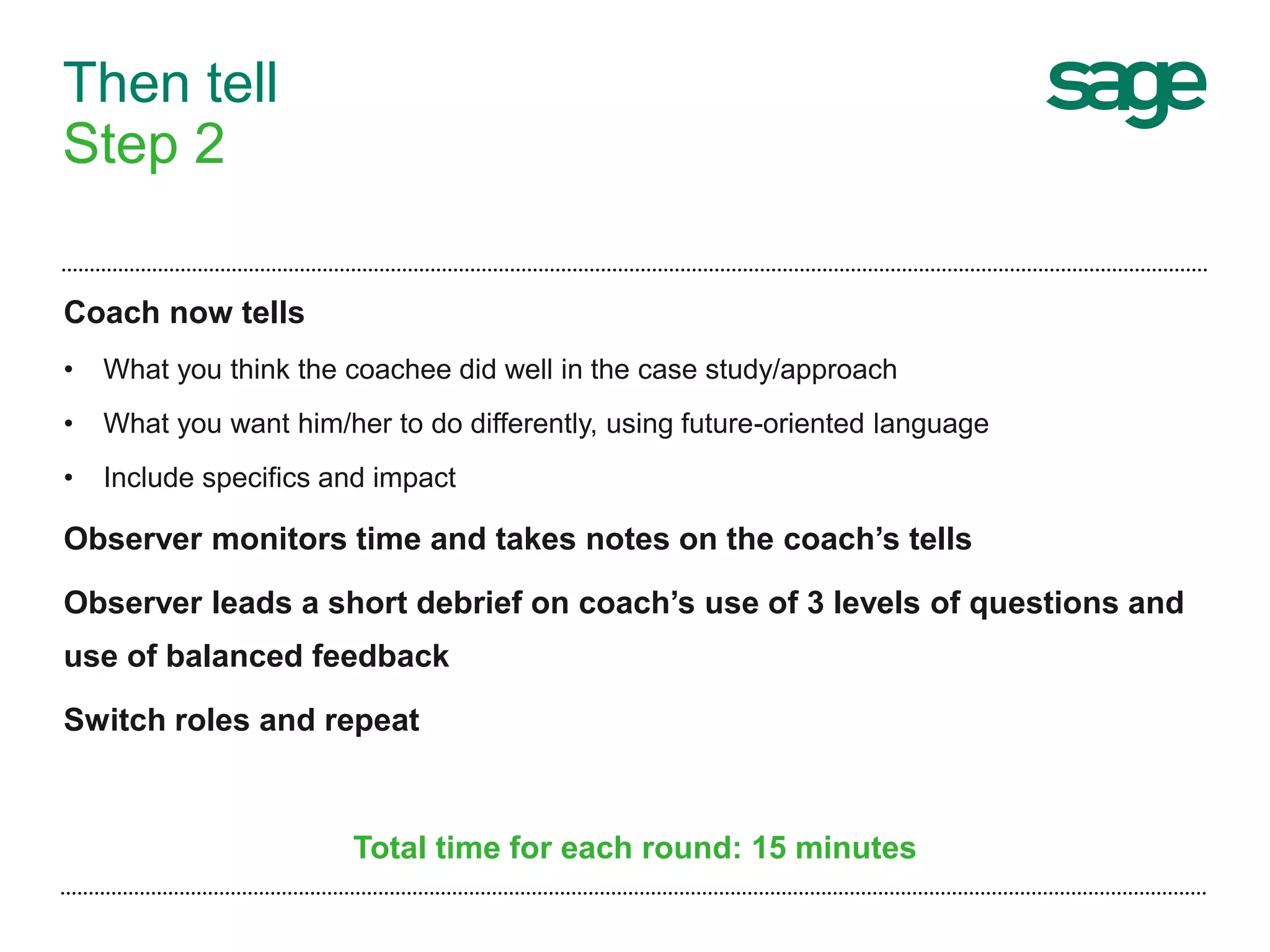 Then tell
Step 2

sage

Coach now tells

• What you think the coachee did well in the case study/approach

• What you want him/her to do differently, using future-oriented language

• Include specifics and impact

Observer monitors time and takes notes on the coach's tells

Observer leads a short debrief on coach's use of 3 levels of questions and use of balanced feedback

Switch roles and repeat

Total time for each round: 15 minutes